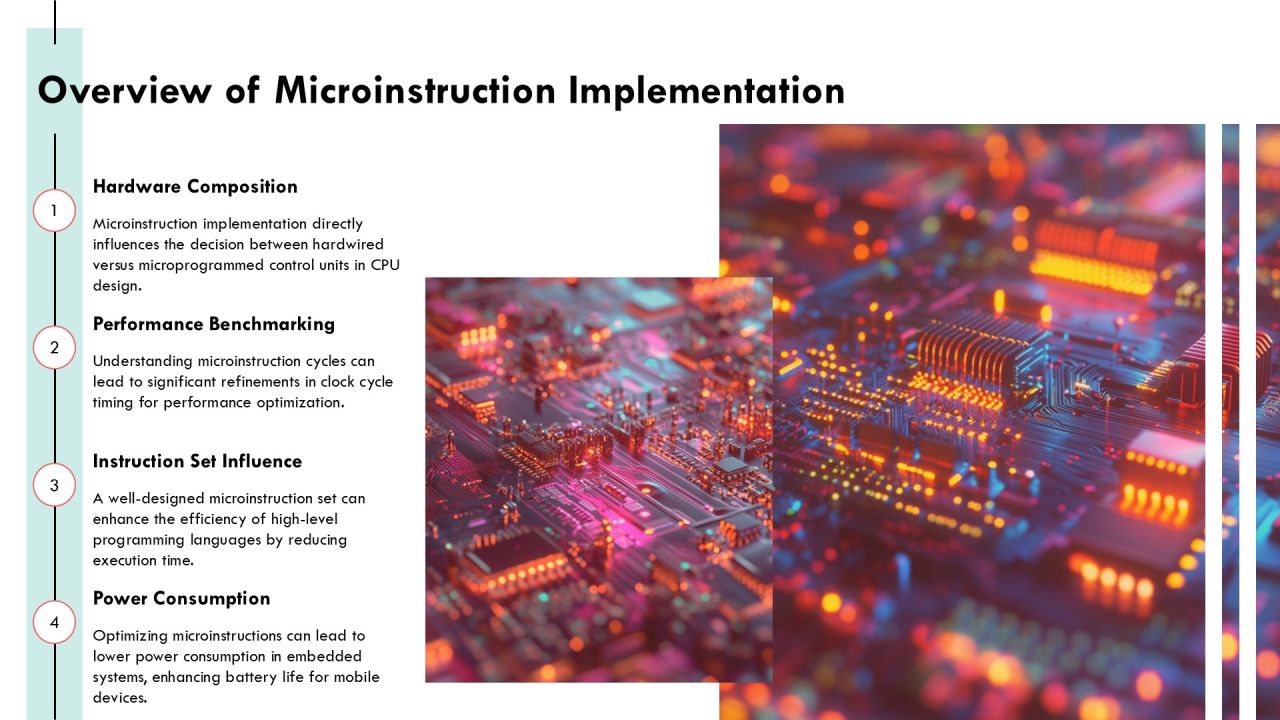 Overview of Microinstruction Implementation

1

Hardware Composition

Microinstruction implementation directly influences the decision between hardwired versus microprogrammed control units in CPU design.

2

Performance Benchmarking

Understanding microinstruction cycles can lead to significant refinements in clock cycle timing for performance optimization.

3

Instruction Set Influence

A well-designed microinstruction set can enhance the efficiency of high-level programming languages by reducing execution time.

4

Power Consumption

Optimizing microinstructions can lead to lower power consumption in embedded systems, enhancing battery life for mobile devices.